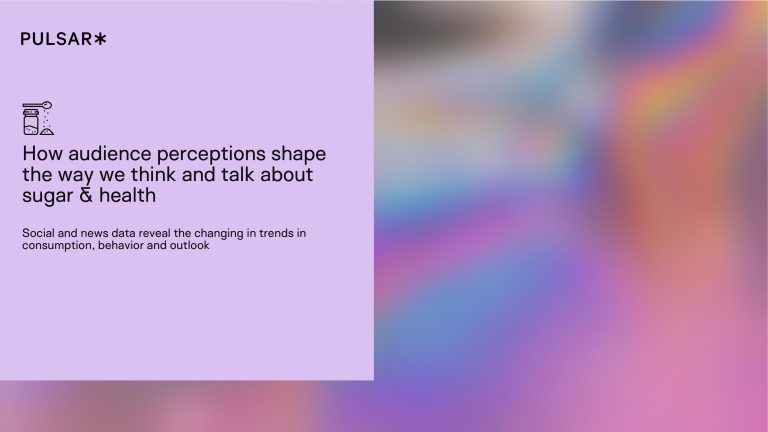 PULSAR*

How audience perceptions shape the way we think and talk about sugar & health

Social and news data reveal the changing in trends in consumption, behavior and outlook